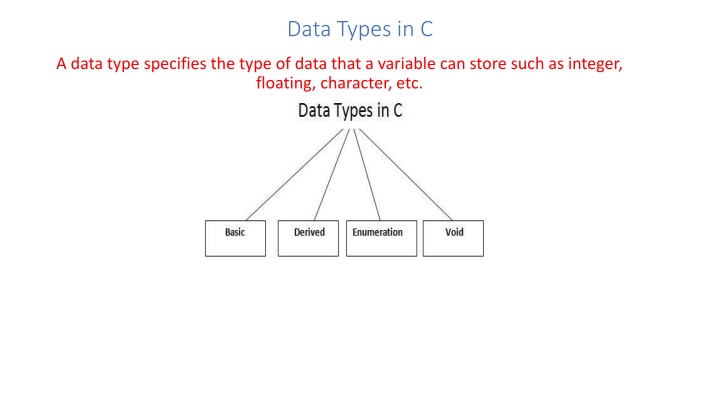 Data Types in C

A data type specifies the type of data that a variable can store such as integer, floating, character, etc.

Data Types in C

Basic

Derived

Enumeration

Void